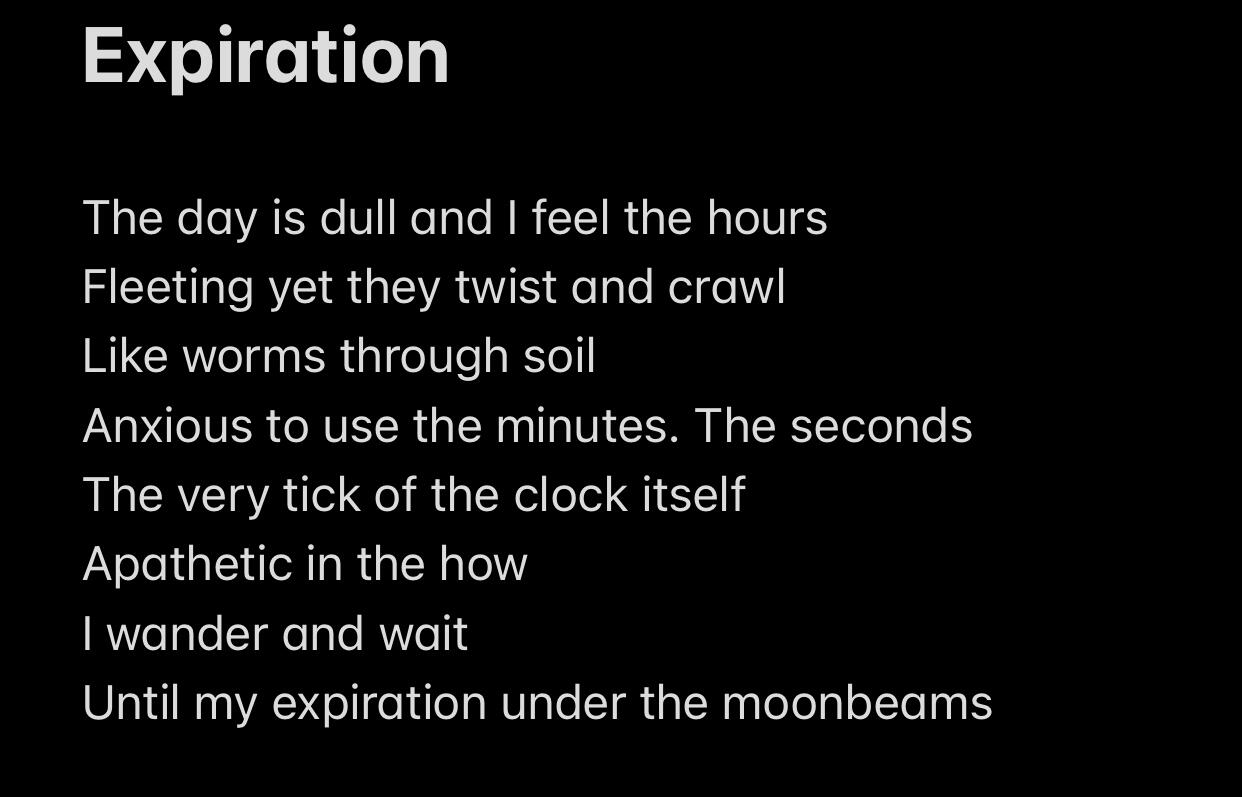 Expiration

The day is dull and I feel the hours
Fleeting yet they twist and crawl
Like worms through soil
Anxious to use the minutes. The seconds
The very tick of the clock itself
Apathetic in the how
I wander and wait
Until my expiration under the moonbeams